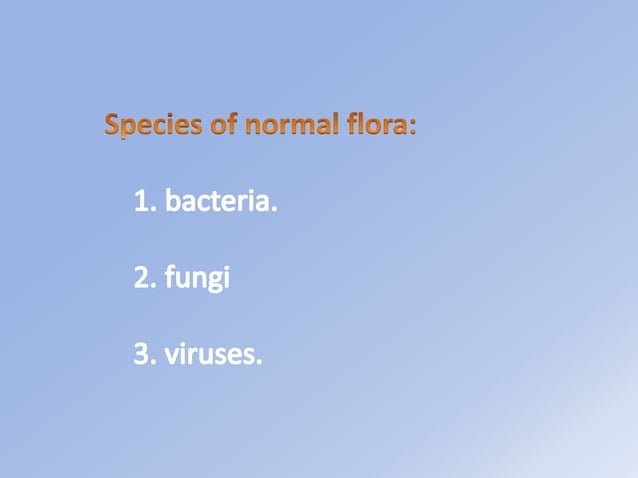 Species of normal flora:

1. bacteria.

2. fungi

3. viruses.